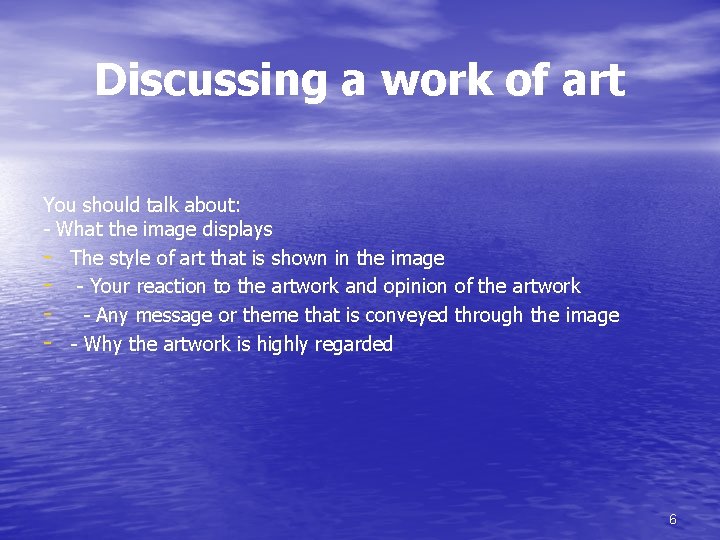 Discussing a work of art

You should talk about:
- What the image displays
- The style of art that is shown in the image
- - Your reaction to the artwork and opinion of the artwork
- - Any message or theme that is conveyed through the image
- - Why the artwork is highly regarded

6